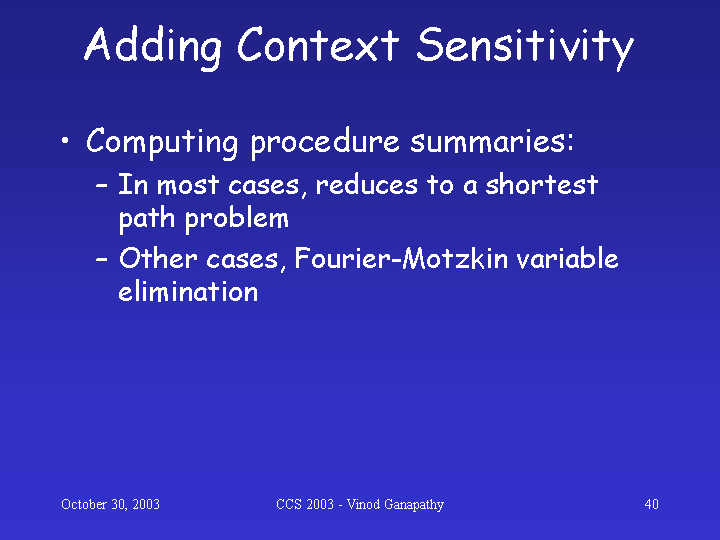 Adding Context Sensitivity

• Computing procedure summaries:
  – In most cases, reduces to a shortest path problem
  – Other cases, Fourier-Motzkin variable elimination

October 30, 2003

CCS 2003 - Vinod Ganapathy

40